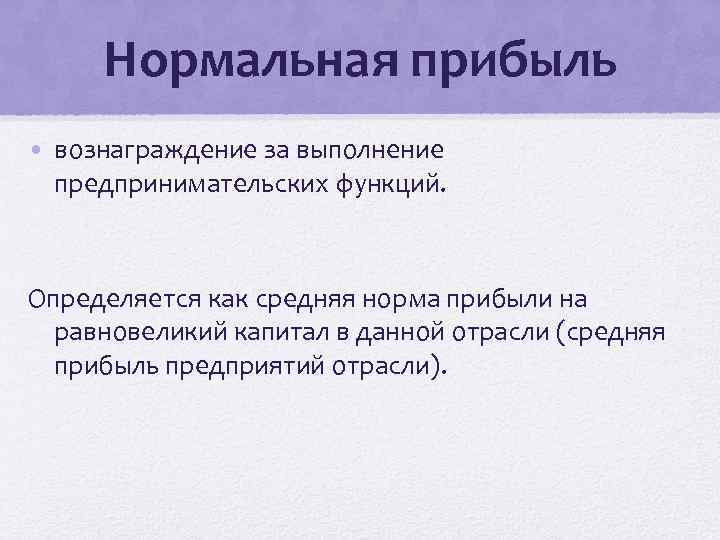 Нормальная прибыль

• вознаграждение за выполнение предпринимательских функций.

Определяется как средняя норма прибыли на равновеликий капитал в данной отрасли (средняя прибыль предприятий отрасли).